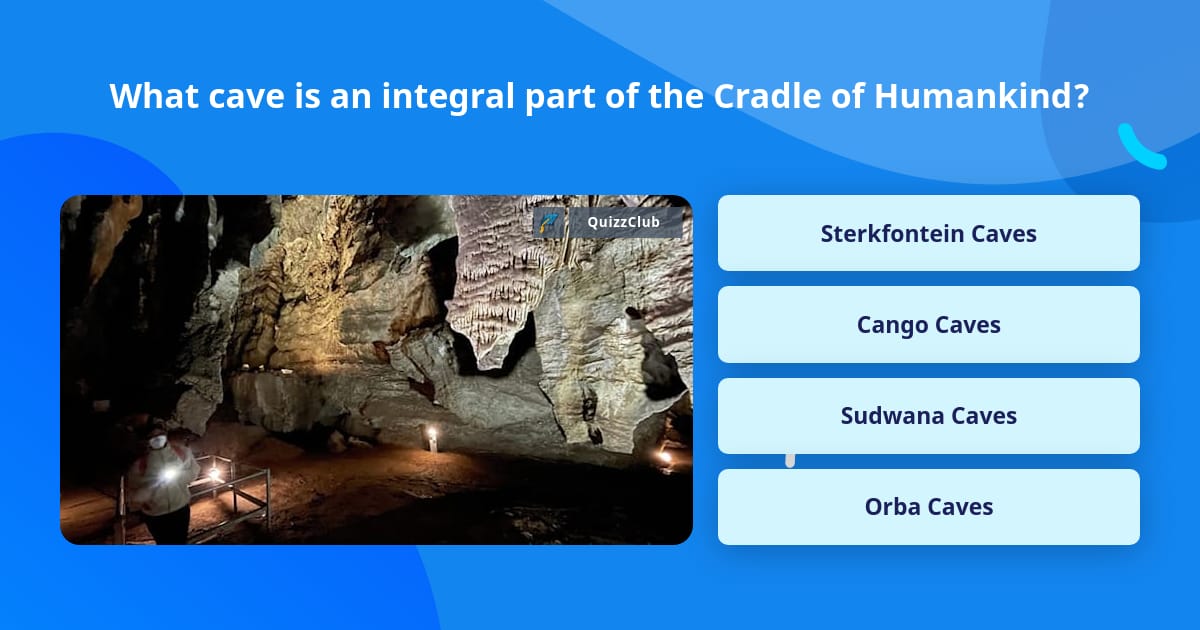 What cave is an integral part of the Cradle of Humankind?

QuizzClub

Sterkfontein Caves

Cango Caves

Sudwana Caves

Orba Caves